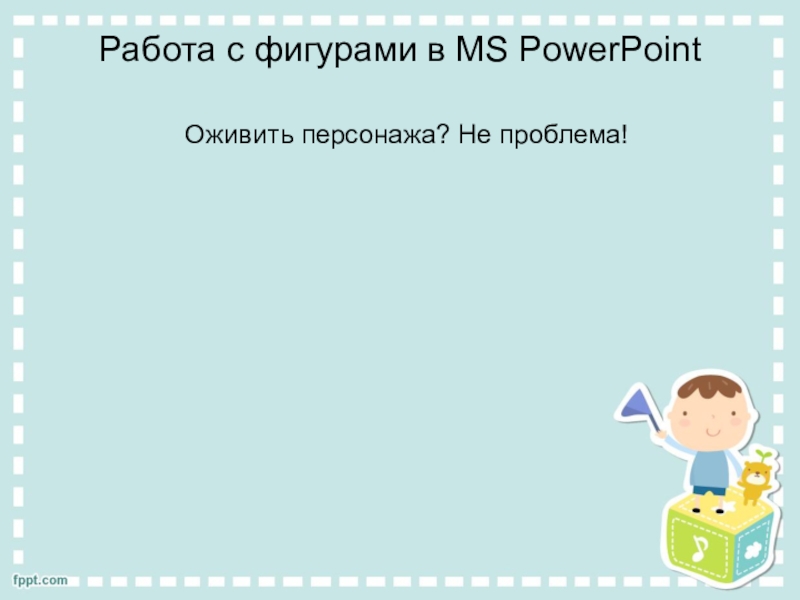 Работа с фигурами в MS PowerPoint

Оживить персонажа? Не проблема!

fppt.com